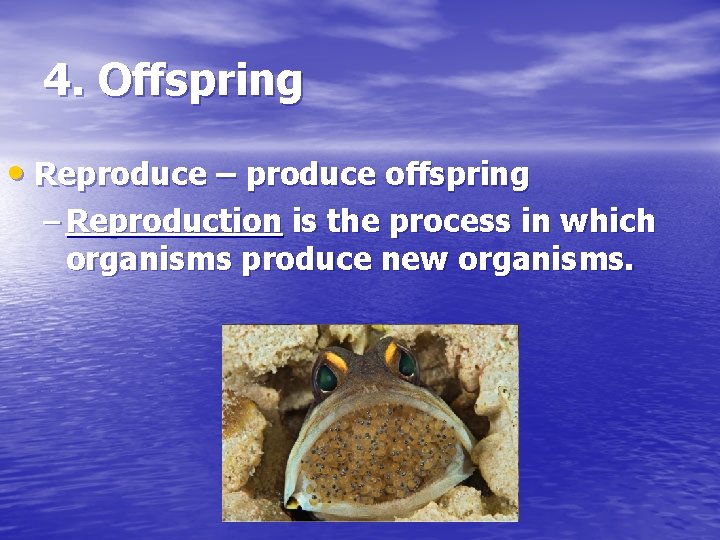 4. Offspring

• Reproduce – produce offspring

– Reproduction is the process in which organisms produce new organisms.